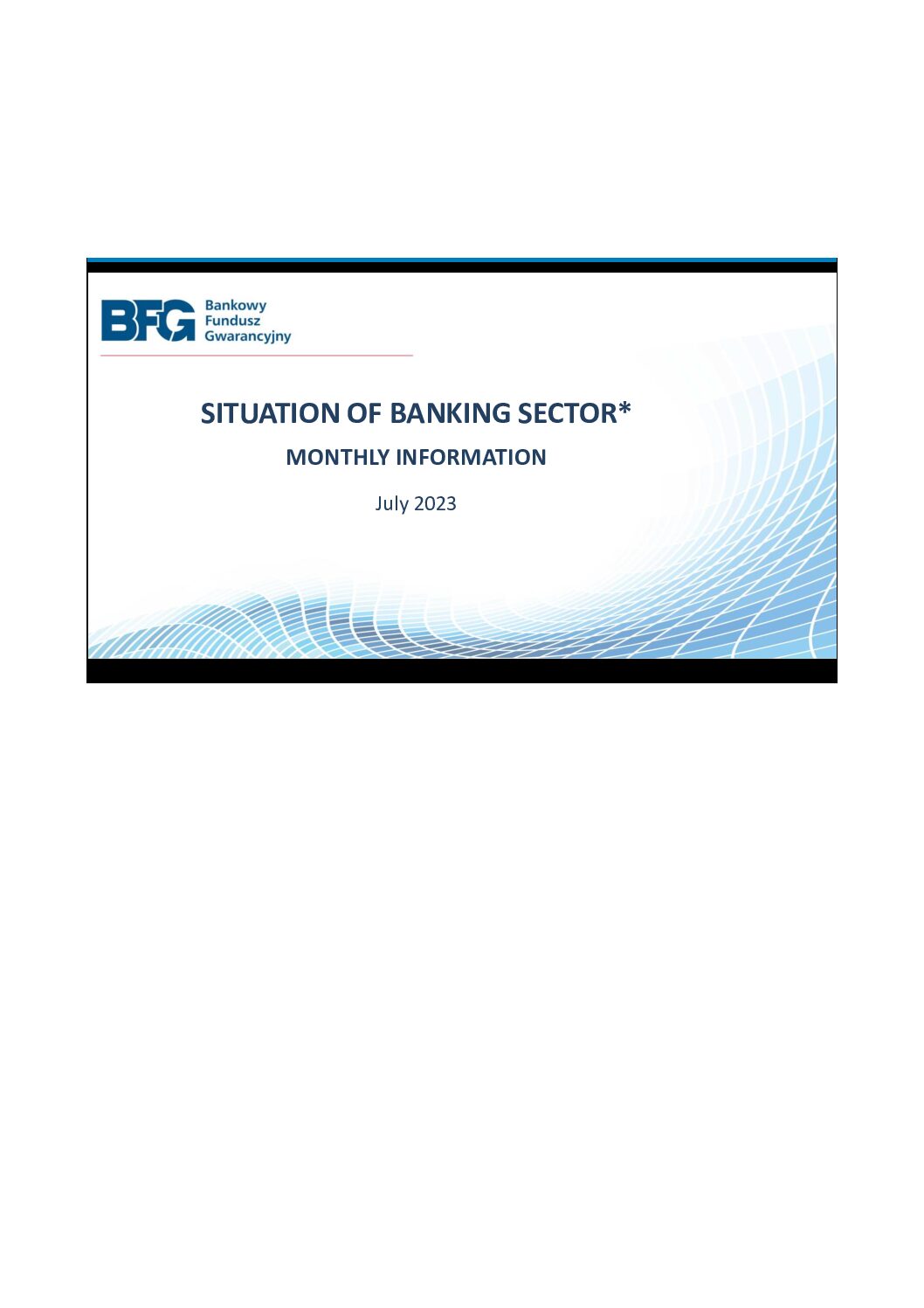 BFG Bankowy Fundusz Gwarancyjny

SITUATION OF BANKING SECTOR*

MONTHLY INFORMATION

July 2023